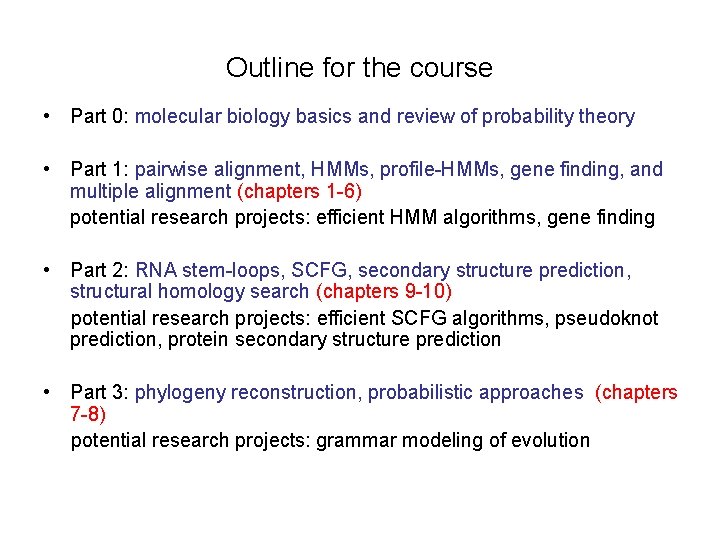 Outline for the course

• Part 0: molecular biology basics and review of probability theory

• Part 1: pairwise alignment, HMMs, profile-HMMs, gene finding, and multiple alignment (chapters 1-6)
potential research projects: efficient HMM algorithms, gene finding

• Part 2: RNA stem-loops, SCFG, secondary structure prediction, structural homology search (chapters 9-10)
potential research projects: efficient SCFG algorithms, pseudoknot prediction, protein secondary structure prediction

• Part 3: phylogeny reconstruction, probabilistic approaches (chapters 7-8)
potential research projects: grammar modeling of evolution